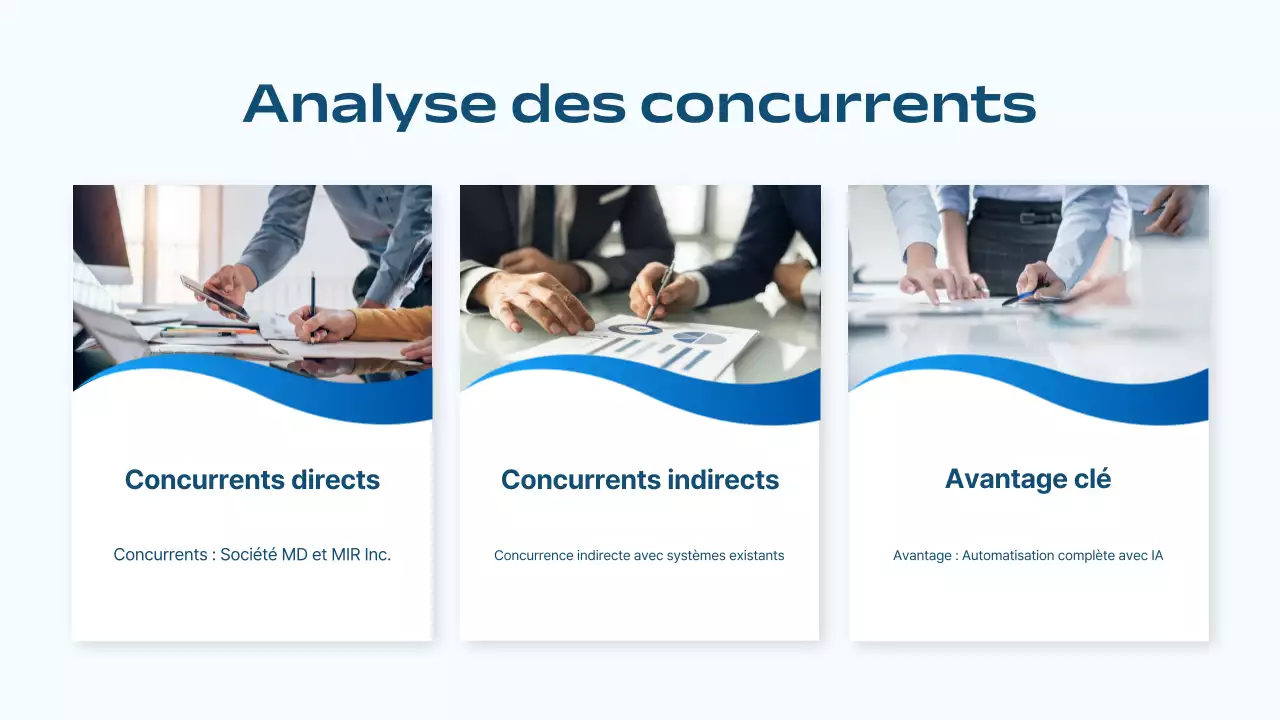 Analyse des concurrents

Concurrents directs

Concurrents : Société MD et MIR Inc.

Concurrents indirects

Concurrence indirecte avec systèmes existants

Avantage clé

Avantage : Automatisation complète avec IA